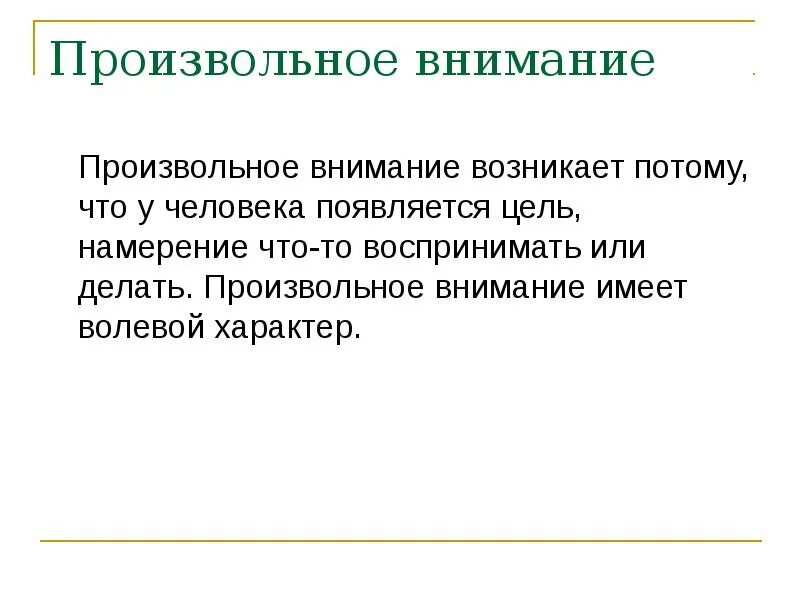 Произвольное внимание

Произвольное внимание возникает потому, что у человека появляется цель, намерение что-то воспринимать или делать. Произвольное внимание имеет волевой характер.